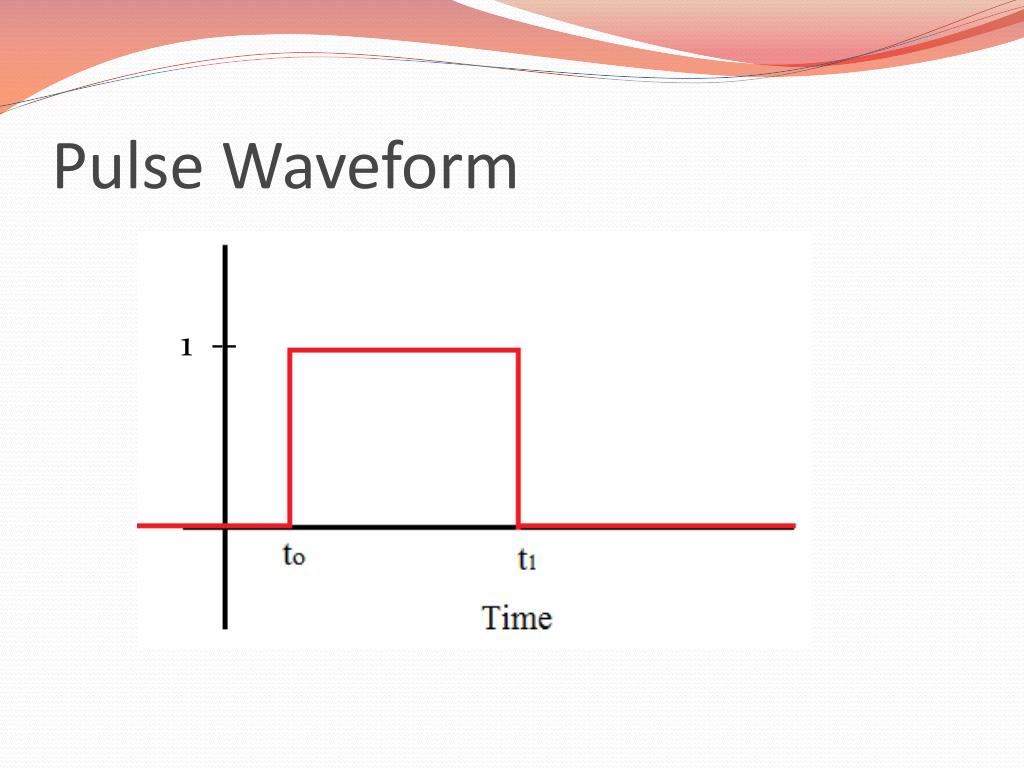 Pulse Waveform

1

$t_0$

$t_1$

Time